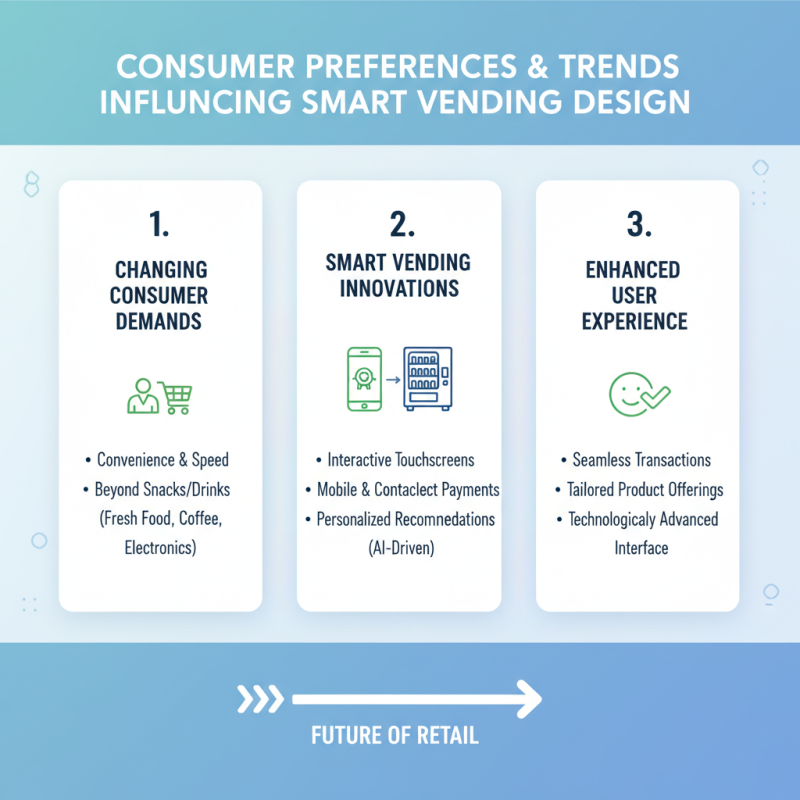 CONSUMER PREFERENCES & TRENDS INFLUNCING SMART VENDING DESIGN

1.

CHANGING CONSUMER DEMANDS

• Convenience & Speed
• Beyond Snacks/Drinks (Fresh Food, Coffee, Electronics)

2.

SMART VENDING INNOVATIONS

• Interactive Touchscreens
• Mobile & Contaclect Payments
• Personalized Recomnedations (AI-Driven)

3.

ENHANCED USER EXPERIENCE

• Seamless Transactions
• Tailored Product Offerings
• Technologicaly Advanced Interface

FUTURE OF RETAIL